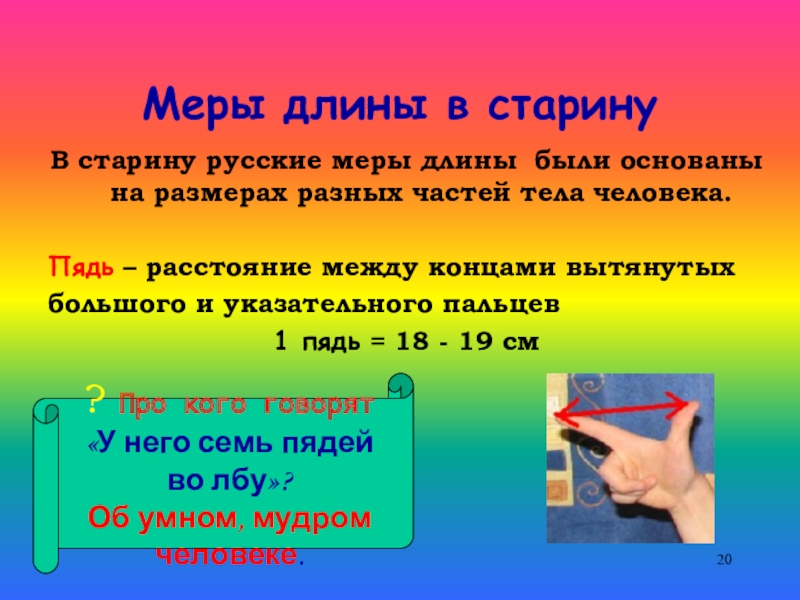 Меры длины в старину

В старину русские меры длины были основаны на размерах разных частей тела человека.

Пядь – расстояние между концами вытянутых большого и указательного пальцев

1 пядь = 18 - 19 см

? Про кого говорят «У него семь пядей во лбу»?
Об умном, мудром человеке.

20